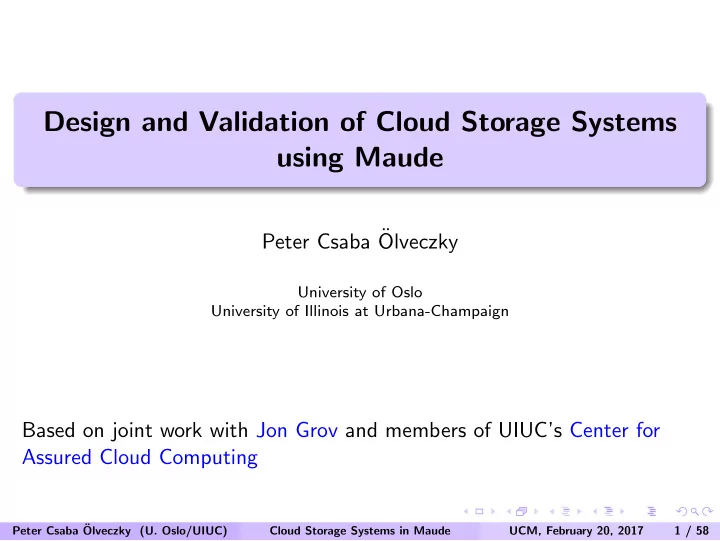 Design and Validation of Cloud Storage Systems using Maude

Peter Csaba Ölveczky

University of Oslo
University of Illinois at Urbana-Champaign

Based on joint work with Jon Grov and members of UIUC's Center for Assured Cloud Computing

Peter Csaba Ölveczky (U. Oslo/UIUC) Cloud Storage Systems in Maude UCM, February 20, 2017 1 / 58